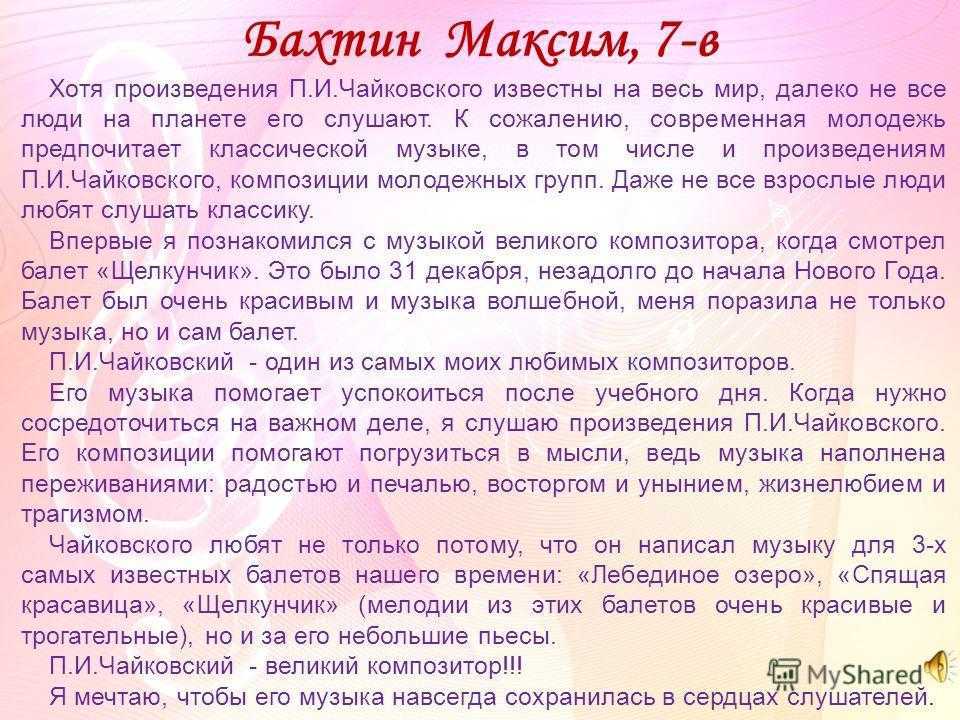 Бахтин Максим, 7-в

Хотя произведения П.И.Чайковского известны на весь мир, далеко не все люди на планете его слушают. К сожалению, современная молодежь предпочитает классической музыке, в том числе и произведениям П.И.Чайковского, композиции молодежных групп. Даже не все взрослые люди любят слушать классику.

Впервые я познакомился с музыкой великого композитора, когда смотрел балет «Щелкунчик». Это было 31 декабря, незадолго до начала Нового Года. Балет был очень красивым и музыка волшебной, меня поразила не только музыка, но и сам балет.

П.И.Чайковский - один из самых моих любимых композиторов.

Его музыка помогает успокоиться после учебного дня. Когда нужно сосредоточиться на важном деле, я слушаю произведения П.И.Чайковского. Его композиции помогают погрузиться в мысли, ведь музыка наполнена переживаниями: радостью и печалью, восторгом и унынием, жизнелюбием и трагизмом.

Чайковского любят не только потому, что он написал музыку для 3-х самых известных балетов нашего времени: «Лебединое озеро», «Спящая красавица», «Щелкунчик» (мелодии из этих балетов очень красивые и трогательные), но и за его небольшие пьесы.

П.И.Чайковский - великий композитор!!!

Я мечтаю, чтобы его музыка навсегда сохранилась в сердцах слушателей.

MyShared